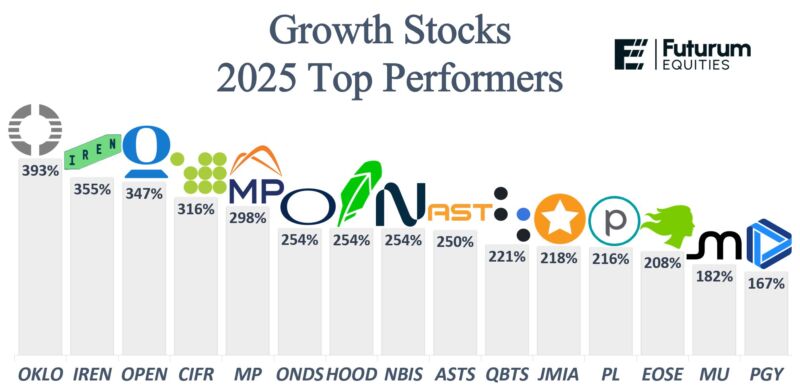 Growth Stocks
2025 Top Performers

Futurum EQUITIES

IREN MP AST

393% 355% 347% 316% 298% 254% 254% 254% 250% 221% 218% 216% 208% 182% 167%

OKLO IREN OPEN CIFR MP ONDS HOOD NBIS ASTS QBTS JMIA PL EOSE MU PGY